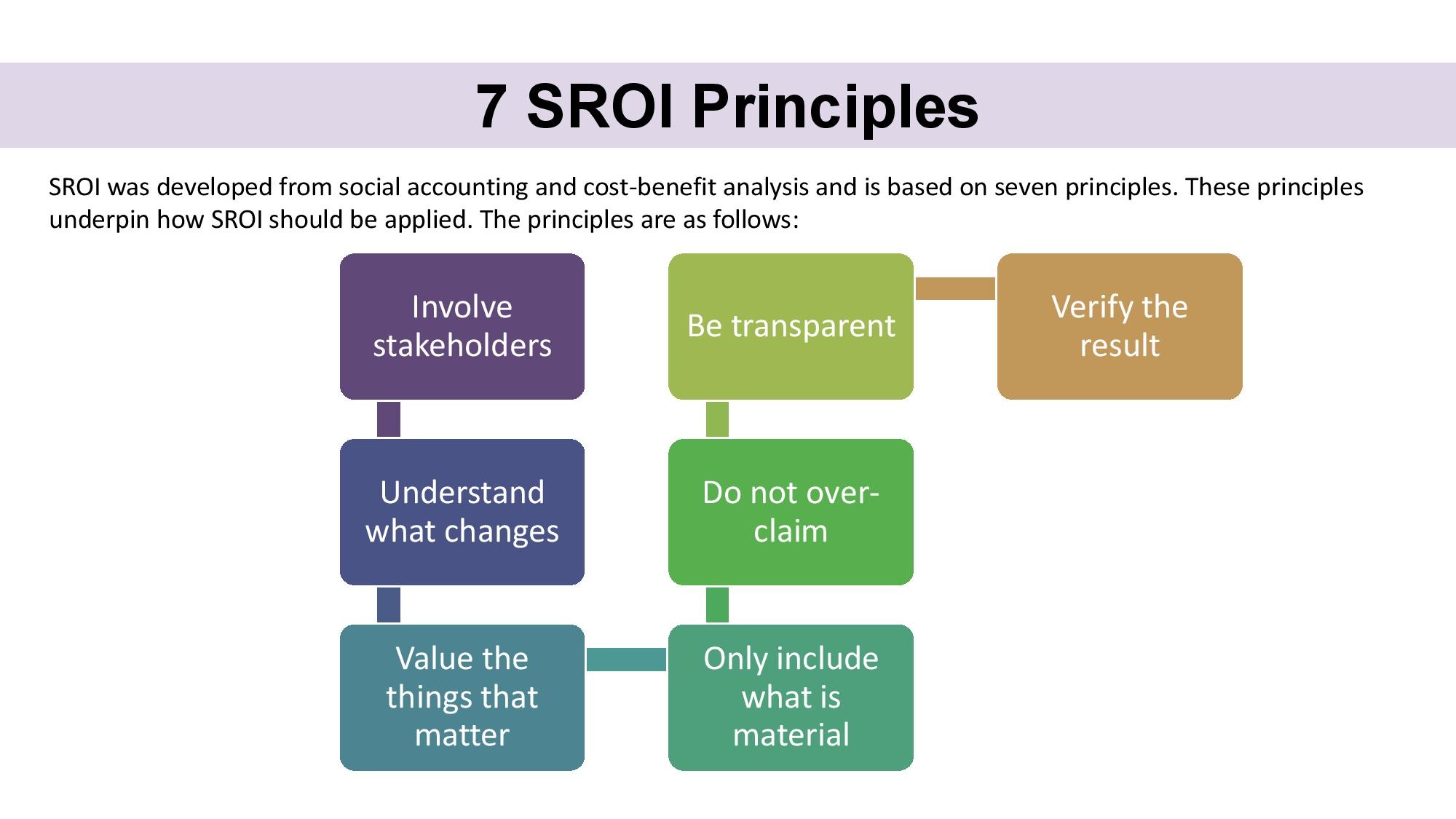 7 SROI Principles

SROI was developed from social accounting and cost-benefit analysis and is based on seven principles. These principles underpin how SROI should be applied. The principles are as follows:

Involve stakeholders

Understand what changes

Value the things that matter

Only include what is material

Do not over-claim

Be transparent

Verify the result